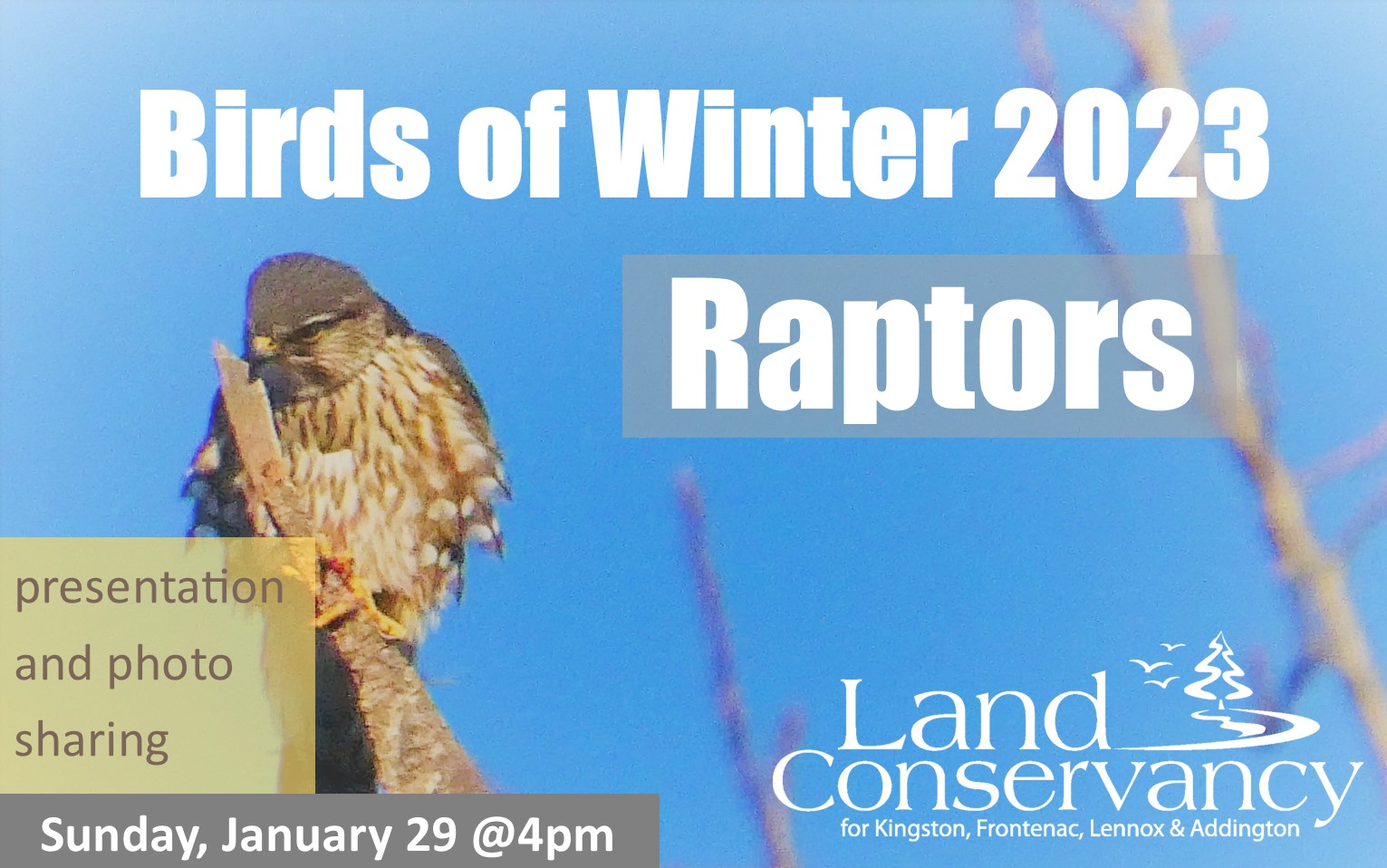 Birds of Winter 2023

Raptors

presentation and photo sharing

Sunday, January 29 @4pm

Land Conservancy
for Kingston, Frontenac, Lennox & Addington